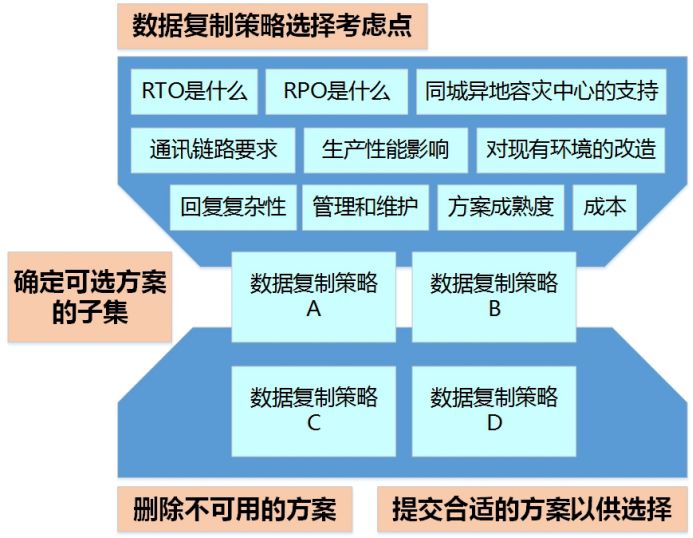 数据复制策略选择考虑点

RTO是什么
RPO是什么
同城异地容灾中心的支持
通讯链路要求
生产性能影响
对现有环境的改造
回复复杂性
管理和维护
方案成熟度
成本

确定可选方案的子集

数据复制策略 A
数据复制策略 B
数据复制策略 C
数据复制策略 D

删除不可用的方案
提交合适的方案以供选择